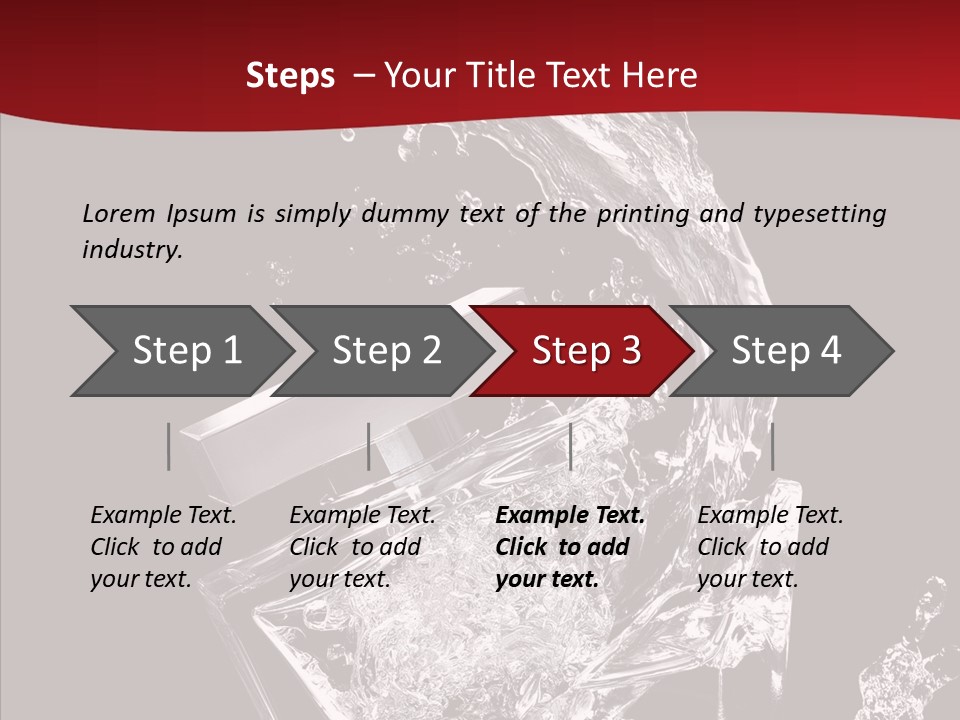 Steps – Your Title Text Here

Lorem Ipsum is simply dummy text of the printing and typesetting industry.

Step 1

Step 2

Step 3

Step 4

Example Text. Click to add your text.

Example Text. Click to add your text.

Example Text. Click to add your text.

Example Text. Click to add your text.